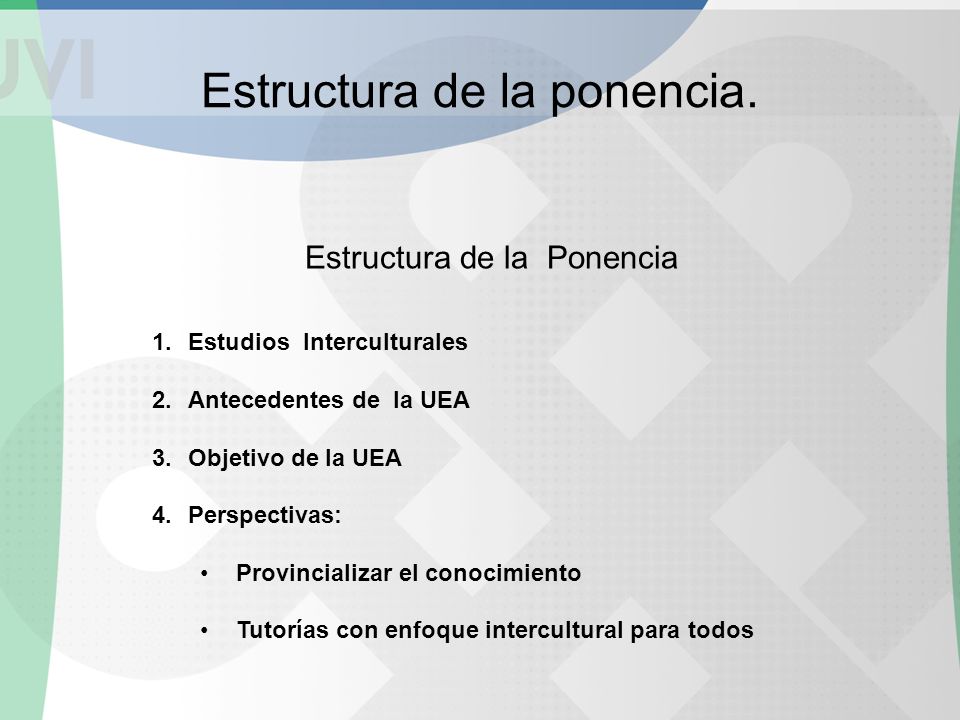 UVI

Estructura de la ponencia.

Estructura de la Ponencia

1. Estudios Interculturales
2. Antecedentes de la UEA
3. Objetivo de la UEA
4. Perspectivas:
• Provincializar el conocimiento
• Tutorías con enfoque intercultural para todos